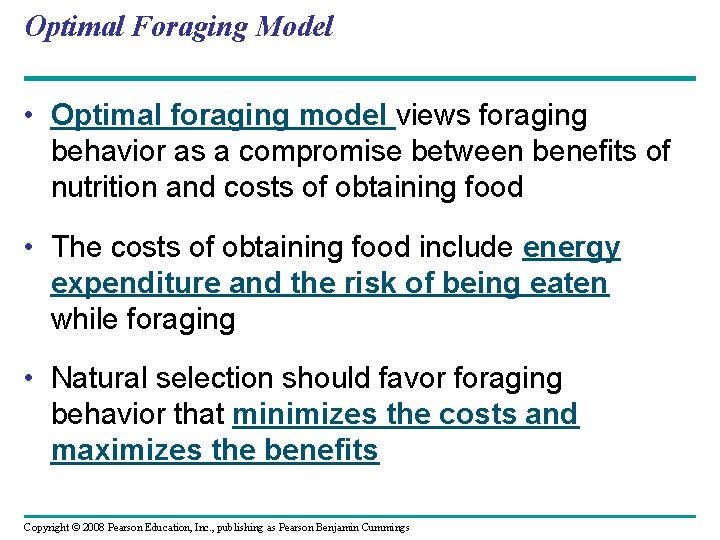 Optimal Foraging Model

• Optimal foraging model views foraging behavior as a compromise between benefits of nutrition and costs of obtaining food

• The costs of obtaining food include energy expenditure and the risk of being eaten while foraging

• Natural selection should favor foraging behavior that minimizes the costs and maximizes the benefits

Copyright © 2008 Pearson Education, Inc., publishing as Pearson Benjamin Cummings